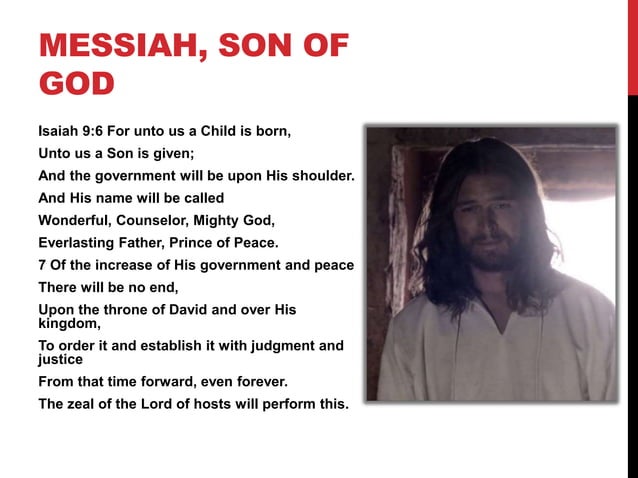 MESSIAH, SON OF GOD

Isaiah 9:6 For unto us a Child is born,
Unto us a Son is given;
And the government will be upon His shoulder.
And His name will be called
Wonderful, Counselor, Mighty God,
Everlasting Father, Prince of Peace.
7 Of the increase of His government and peace
There will be no end,
Upon the throne of David and over His kingdom,
To order it and establish it with judgment and justice
From that time forward, even forever.
The zeal of the Lord of hosts will perform this.